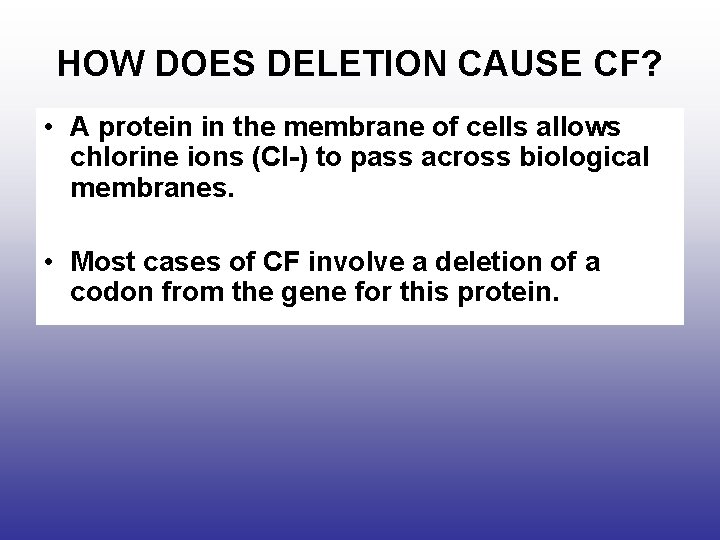 HOW DOES DELETION CAUSE CF?

• A protein in the membrane of cells allows chlorine ions (Cl-) to pass across biological membranes.

• Most cases of CF involve a deletion of a codon from the gene for this protein.